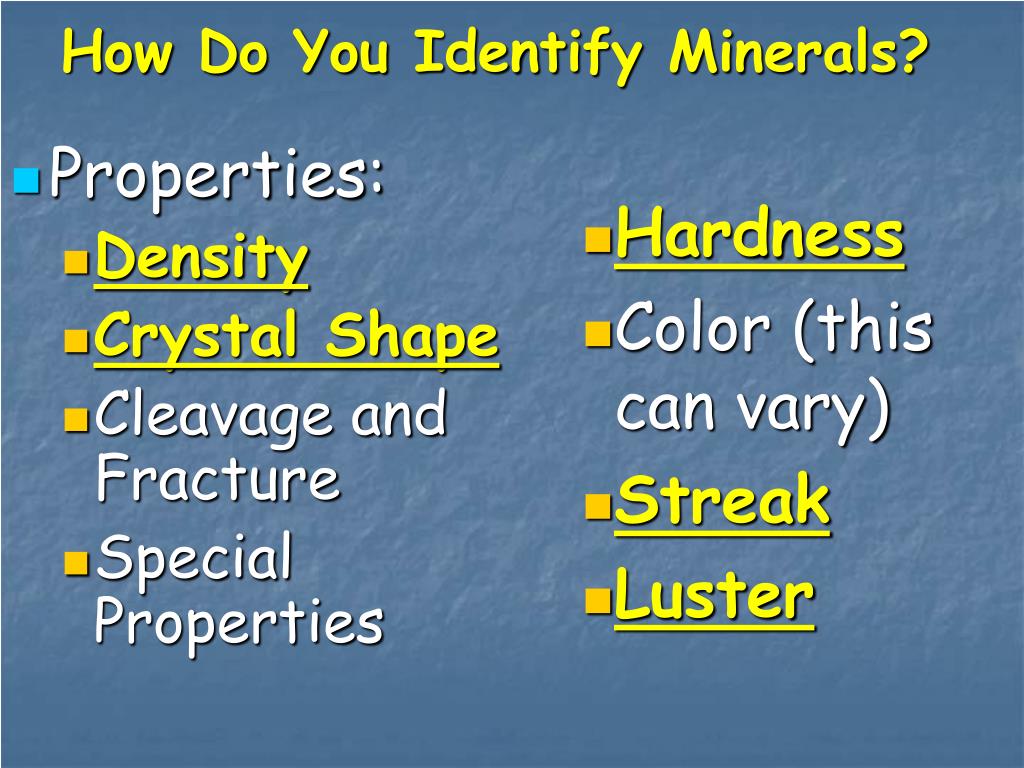 How Do You Identify Minerals?

Properties:

Density

Crystal Shape

Cleavage and Fracture

Special Properties

Hardness

Color (this can vary)

Streak

Luster